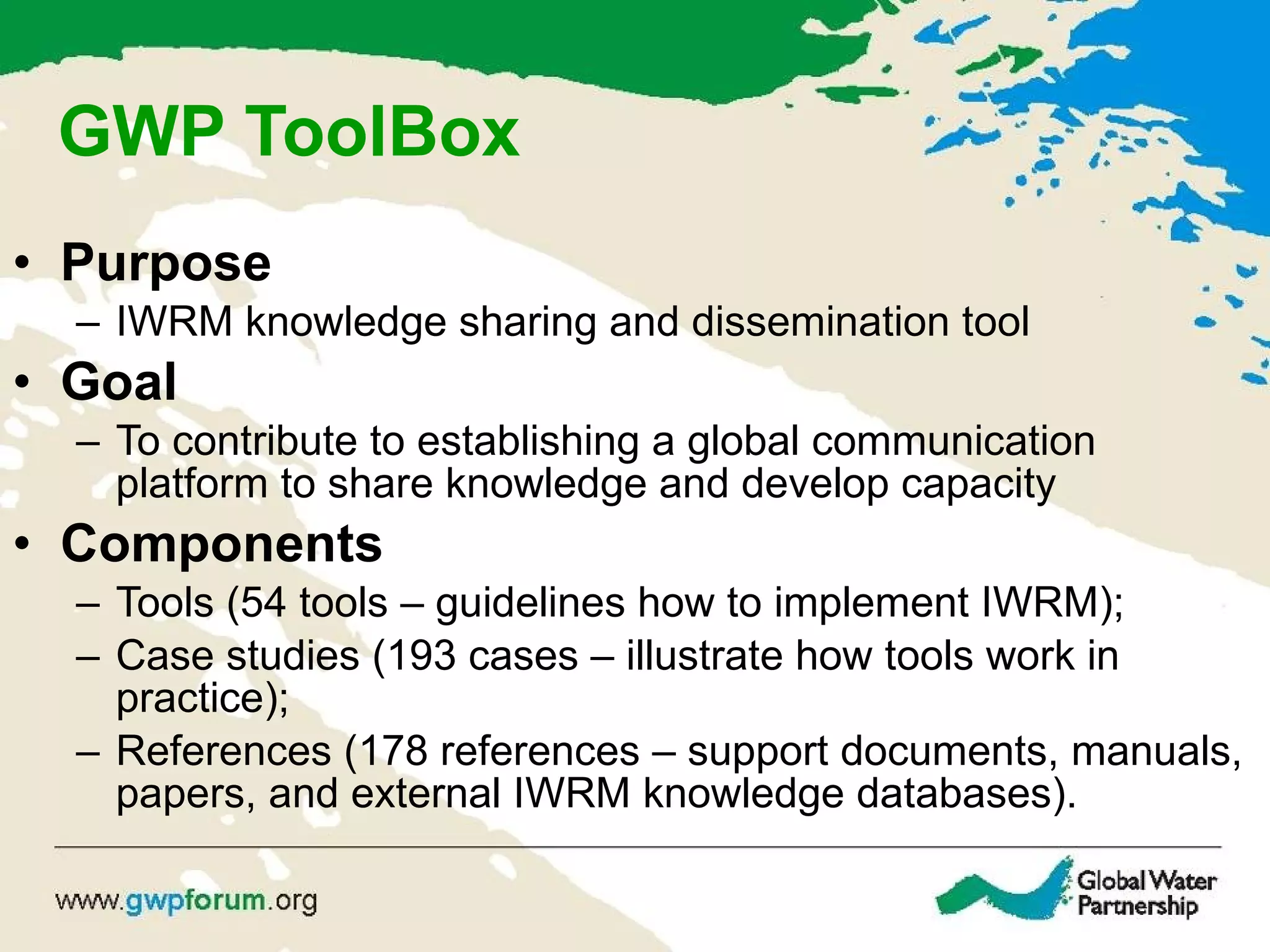 GWP ToolBox

• Purpose
– IWRM knowledge sharing and dissemination tool

• Goal
– To contribute to establishing a global communication platform to share knowledge and develop capacity

• Components
– Tools (54 tools – guidelines how to implement IWRM);
– Case studies (193 cases – illustrate how tools work in practice);
– References (178 references – support documents, manuals, papers, and external IWRM knowledge databases).

www.gwpforum.org

Global Water Partnership